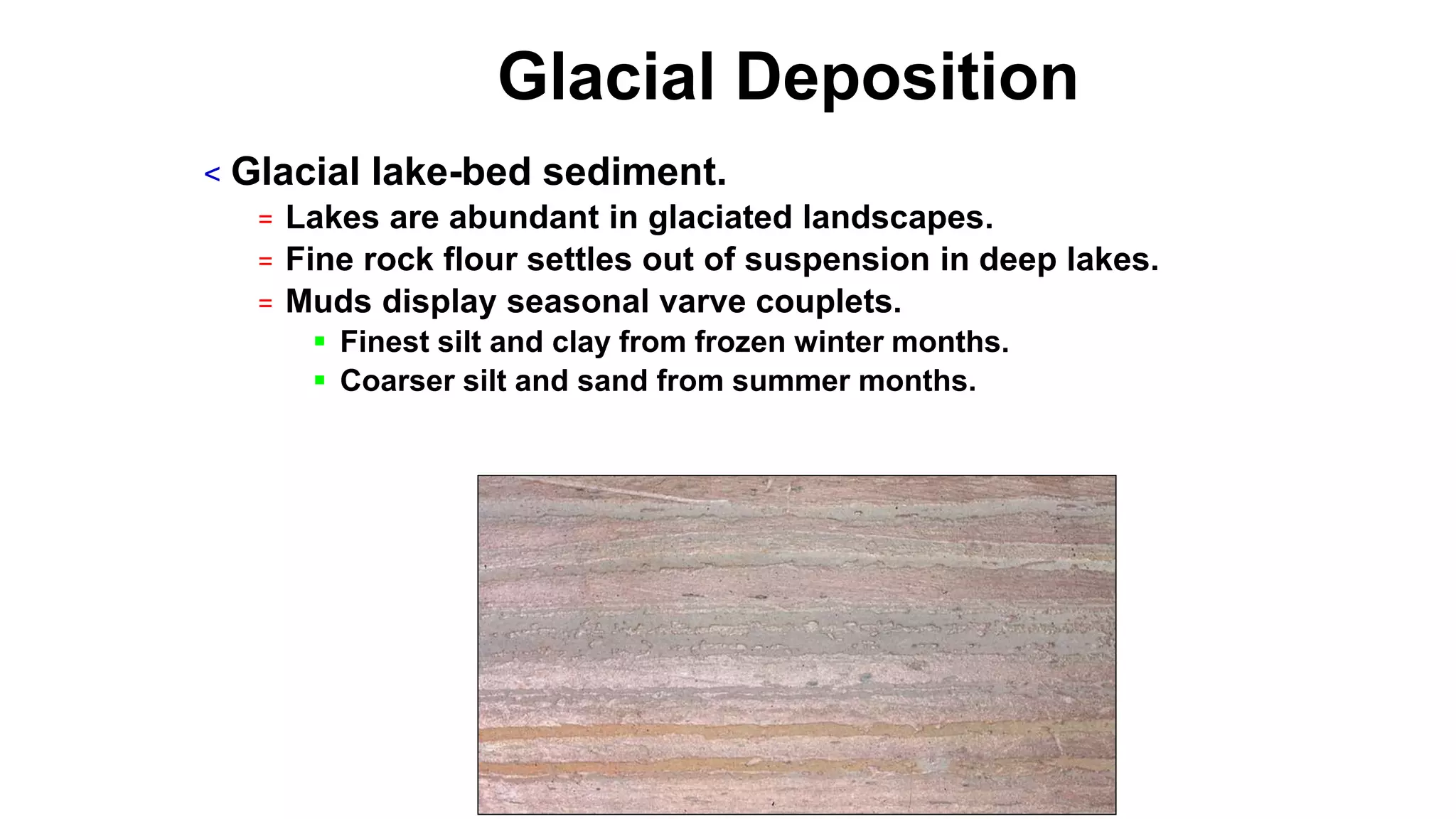 Glacial Deposition

< Glacial lake-bed sediment.

= Lakes are abundant in glaciated landscapes.

= Fine rock flour settles out of suspension in deep lakes.

= Muds display seasonal varve couplets.

▪ Finest silt and clay from frozen winter months.

▪ Coarser silt and sand from summer months.